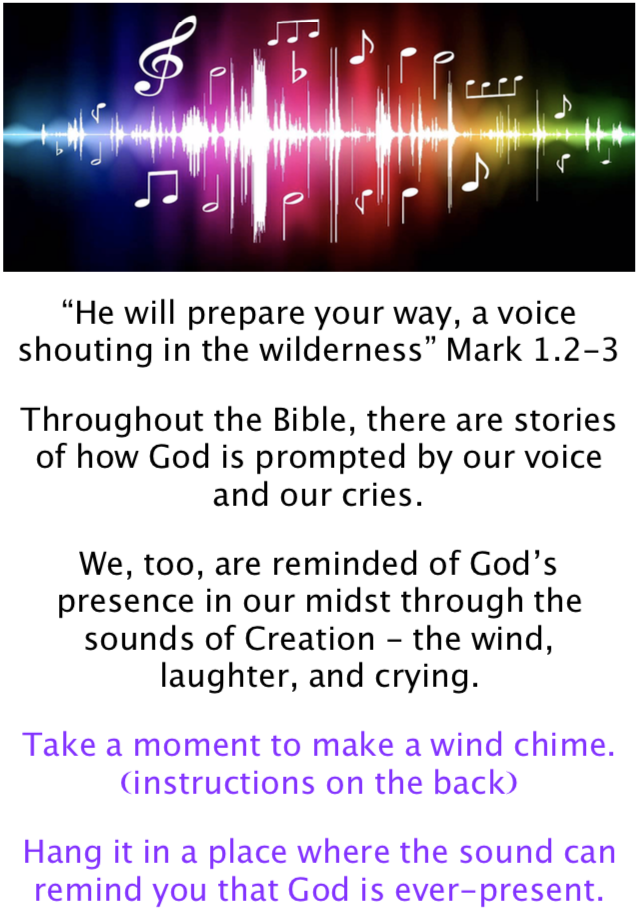 “He will prepare your way, a voice shouting in the wilderness” Mark 1.2-3

Throughout the Bible, there are stories of how God is prompted by our voice and our cries.

We, too, are reminded of God’s presence in our midst through the sounds of Creation - the wind, laughter, and crying.

Take a moment to make a wind chime. (instructions on the back)

Hang it in a place where the sound can remind you that God is ever-present.